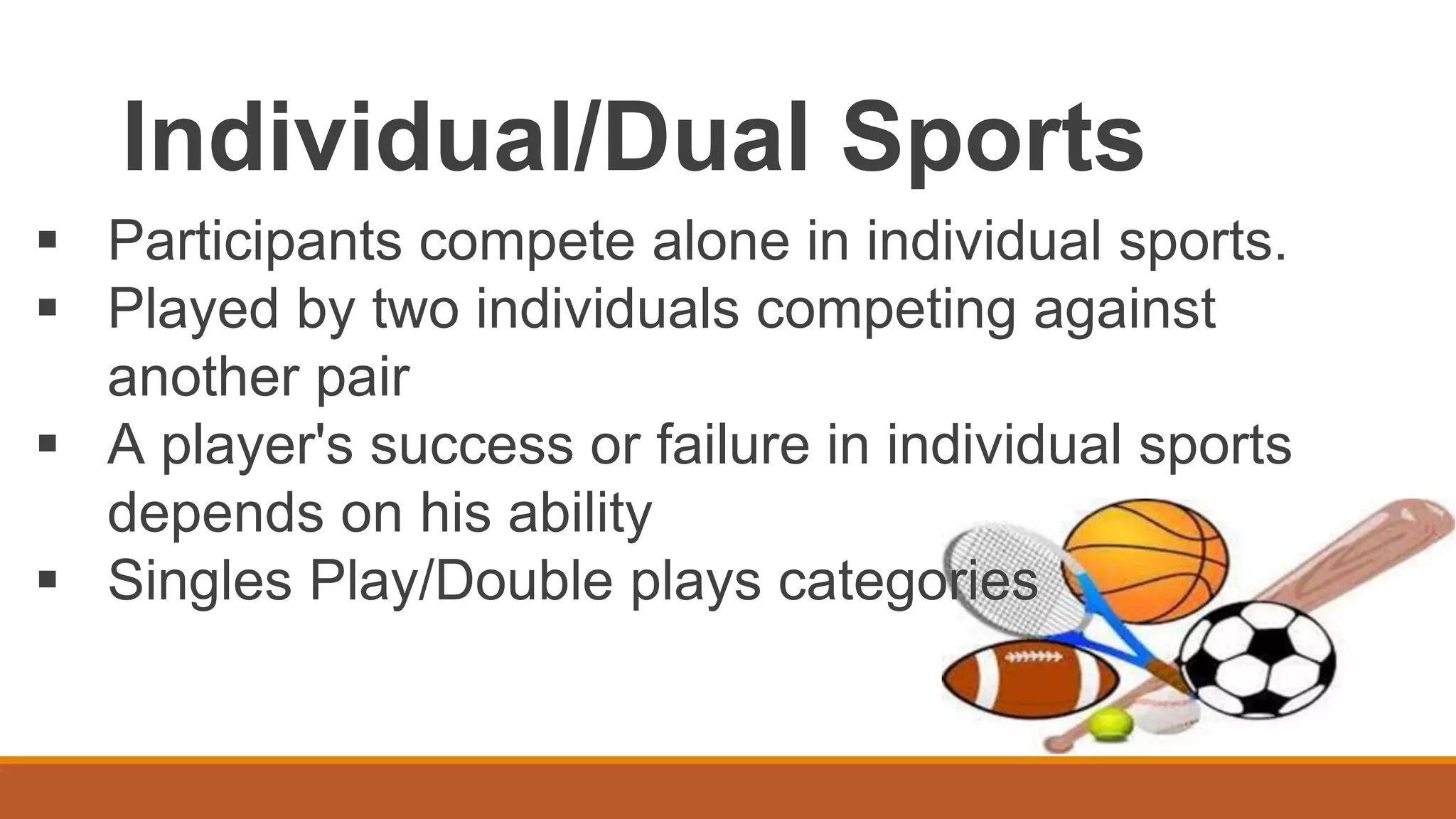 Individual/Dual Sports

▪ Participants compete alone in individual sports.
▪ Played by two individuals competing against another pair
▪ A player's success or failure in individual sports depends on his ability
▪ Singles Play/Double plays categories